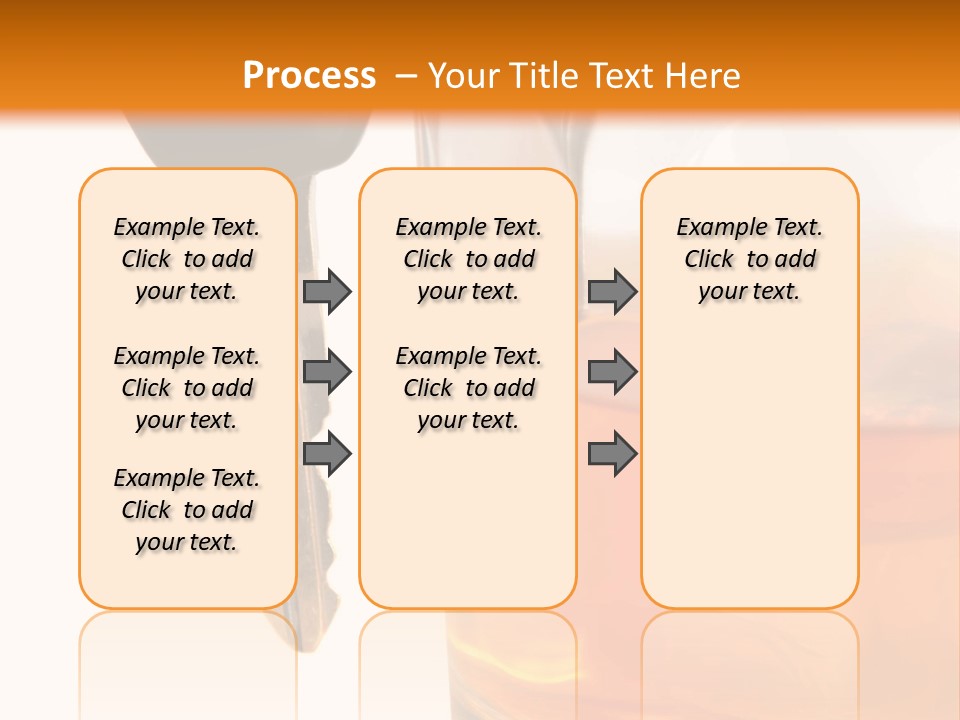 Process – Your Title Text Here

Example Text. Click to add your text.

Example Text. Click to add your text.

Example Text. Click to add your text.

Example Text. Click to add your text.

Example Text. Click to add your text.

Example Text. Click to add your text.